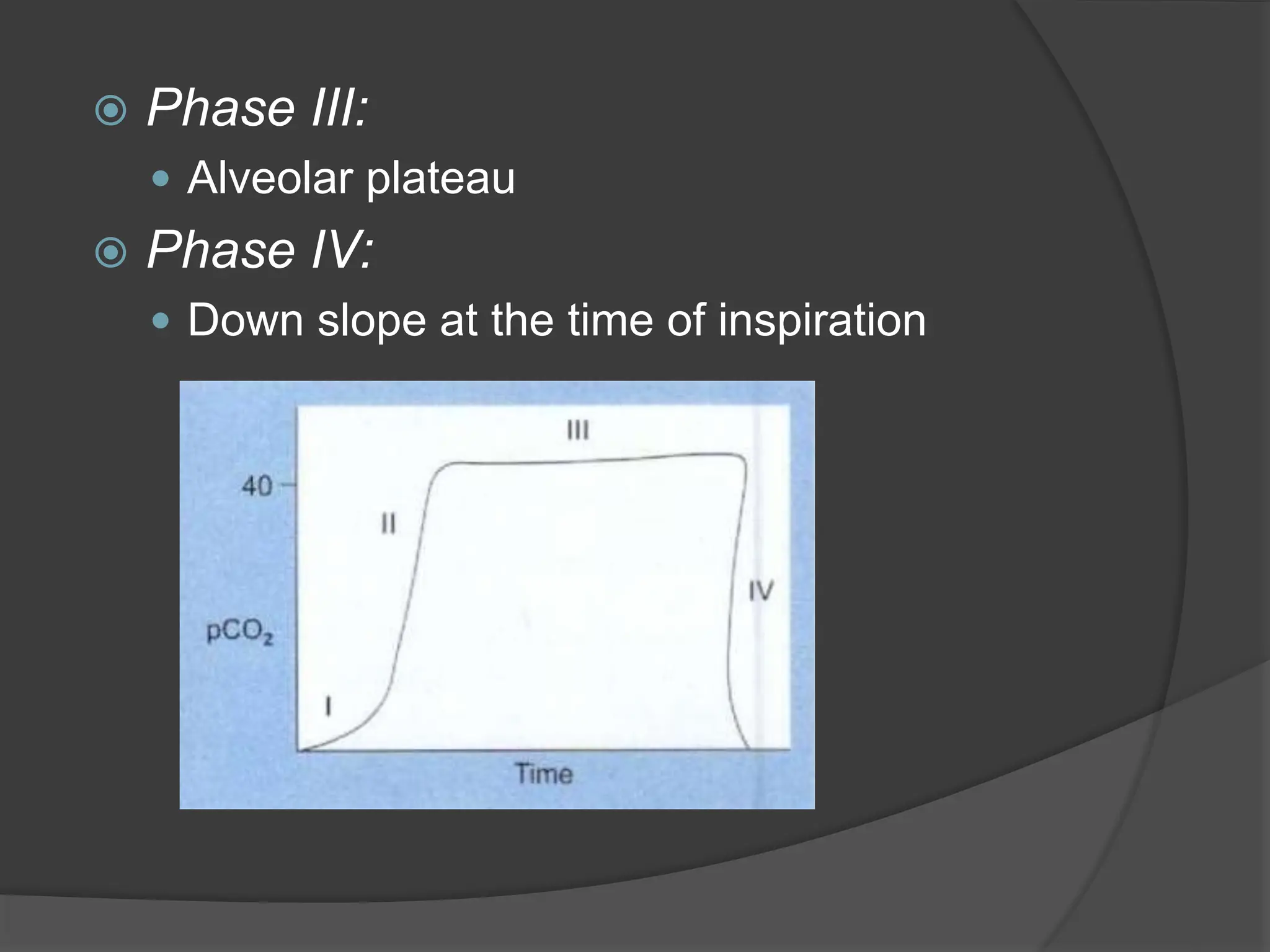 Phase III:
Alveolar plateau
Phase IV:
Down slope at the time of inspiration

III
40
II
IV
$pCO_2$
I
Time